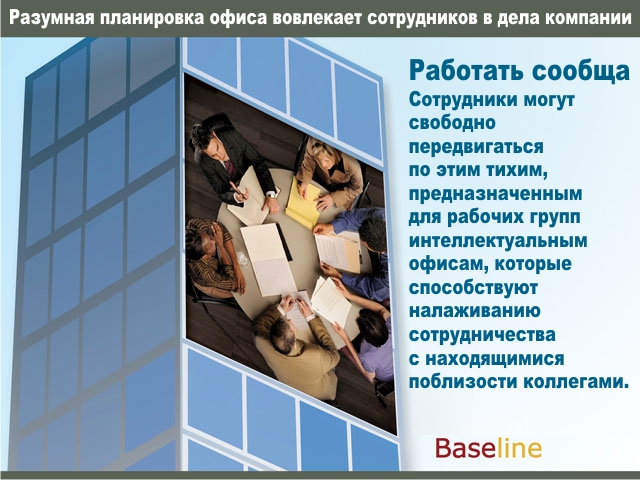 Разумная планировка офиса вовлекает сотрудников в дела компании

Работать сообща

Сотрудники могут свободно передвигаться по этим тихим, предназначенным для рабочих групп интеллектуальным офисам, которые способствуют налаживанию сотрудничества с находящимися поблизости коллегами.

Baseline